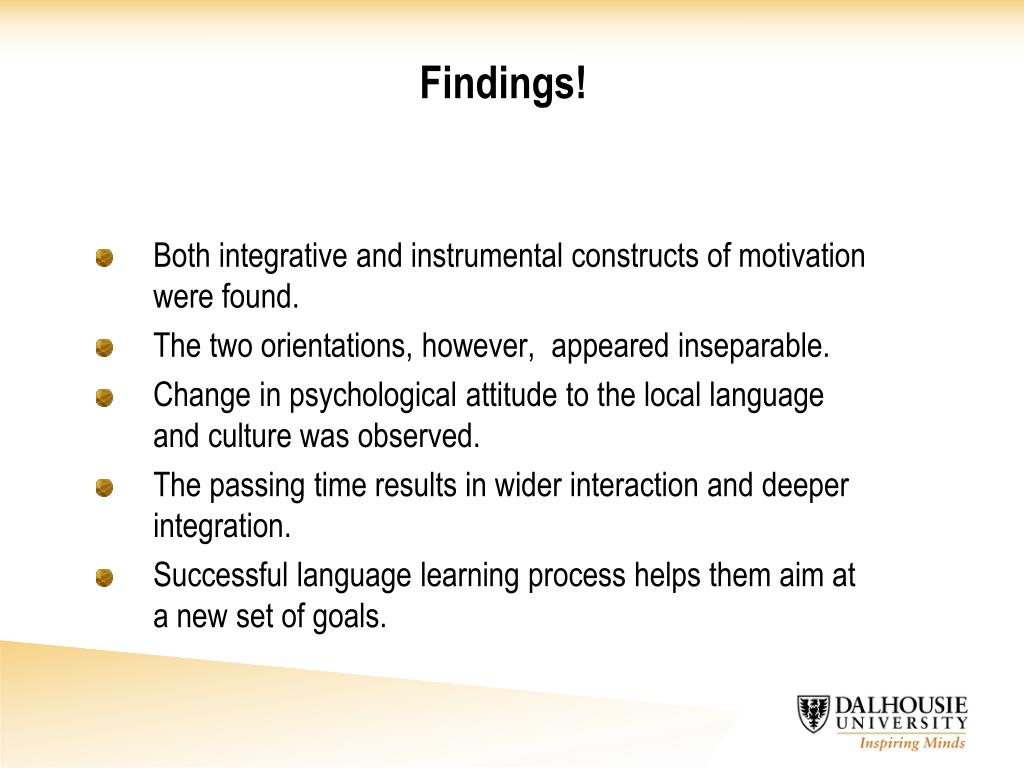 Findings!

Both integrative and instrumental constructs of motivation were found.

The two orientations, however,  appeared inseparable.

Change in psychological attitude to the local language and culture was observed.

The passing time results in wider interaction and deeper integration.

Successful language learning process helps them aim at a new set of goals.

DALHOUSIE UNIVERSITY
Inspiring Minds